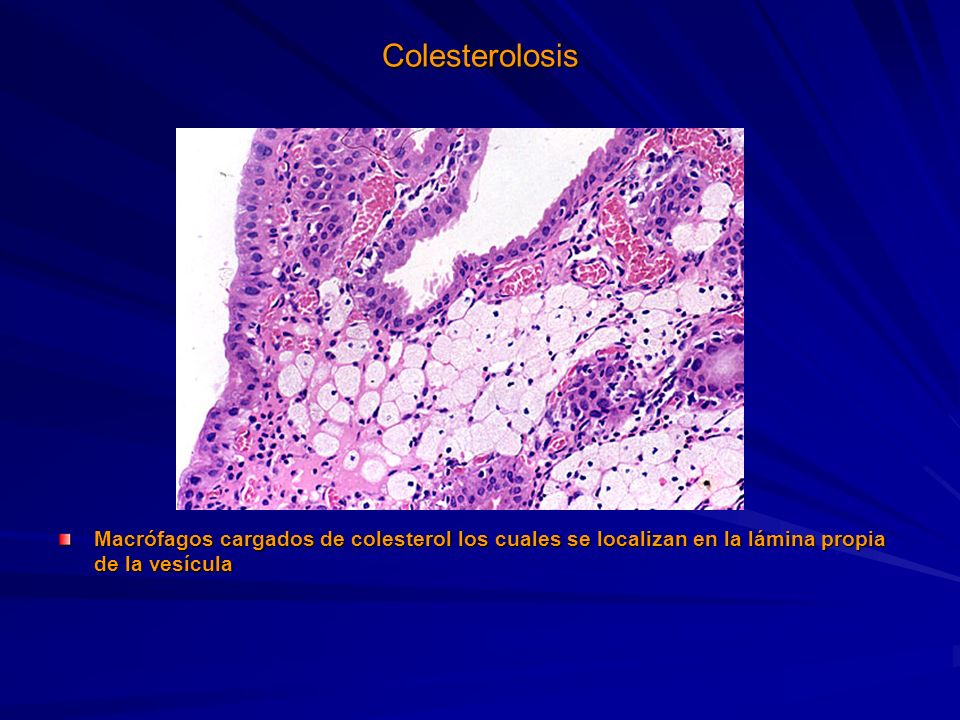 Colesterolosis

Macrófagos cargados de colesterol los cuales se localizan en la lámina propia de la vesícula